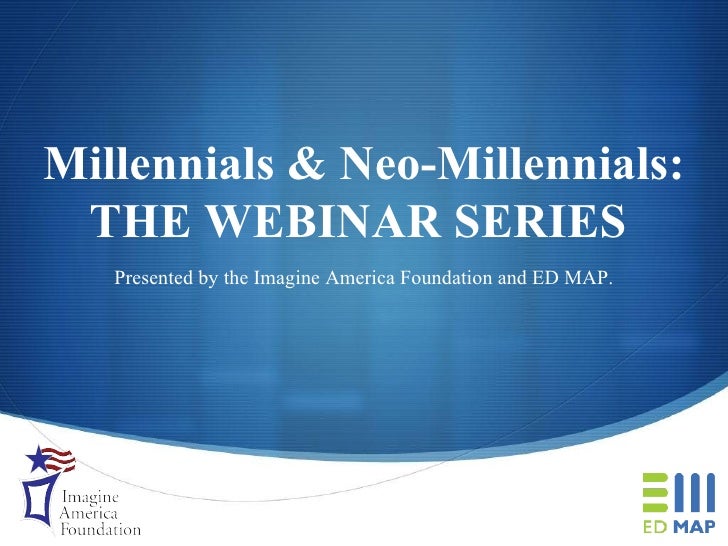 Millennials & Neo-Millennials:
THE WEBINAR SERIES

Presented by the Imagine America Foundation and ED MAP.

Imagine America Foundation

ED MAP